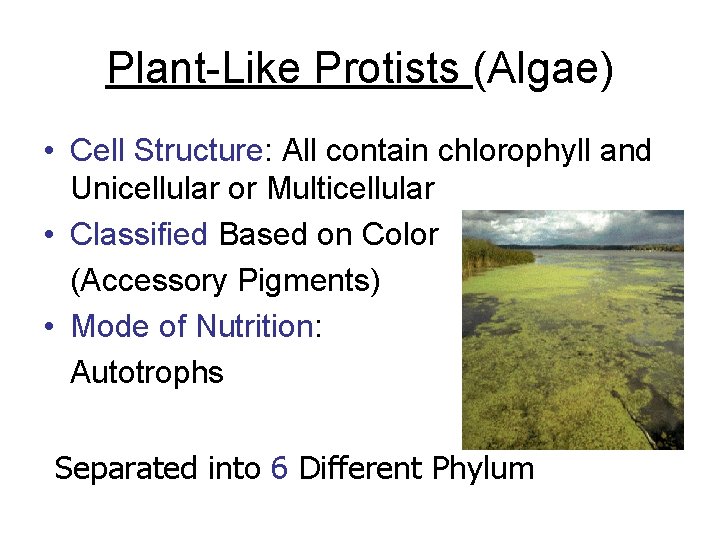 Plant-Like Protists (Algae)

• Cell Structure: All contain chlorophyll and Unicellular or Multicellular

• Classified Based on Color

(Accessory Pigments)

• Mode of Nutrition:

Autotrophs

Separated into 6 Different Phylum